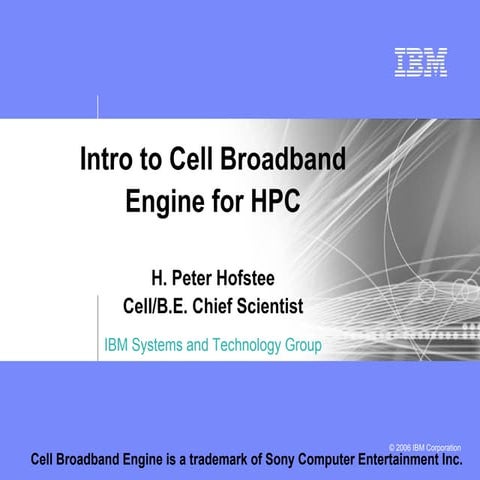 IBM

Intro to Cell Broadband Engine for HPC

H. Peter Hofstee
Cell/B.E. Chief Scientist

IBM Systems and Technology Group

© 2006 IBM Corporation

Cell Broadband Engine is a trademark of Sony Computer Entertainment Inc.